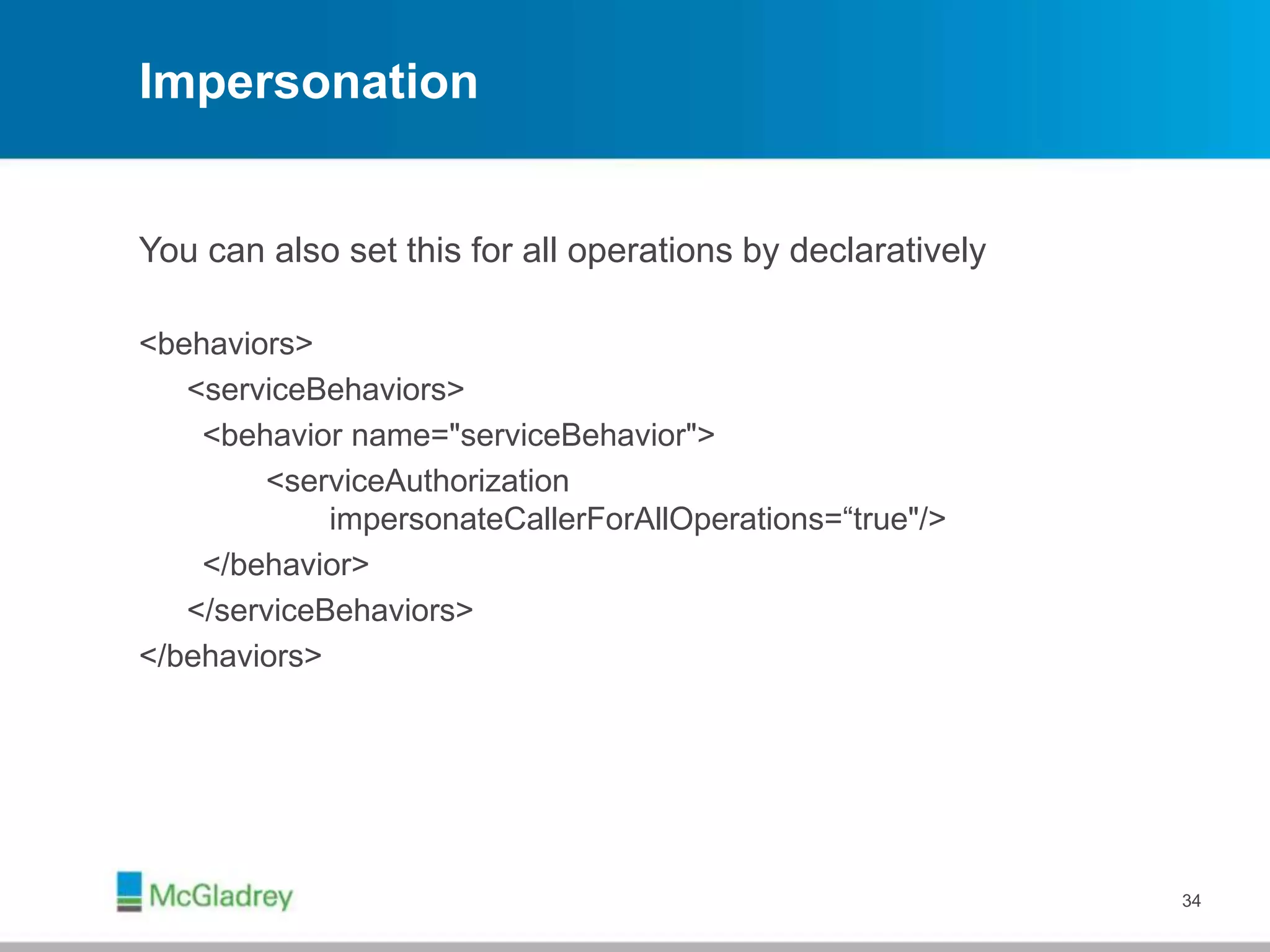 Impersonation

You can also set this for all operations by declaratively

<behaviors>
<serviceBehaviors>
<behavior name="serviceBehavior">
<serviceAuthorization impersonateCallerForAllOperations=“true"/>
</behavior>
</serviceBehaviors>
</behaviors>

McGladrey

34